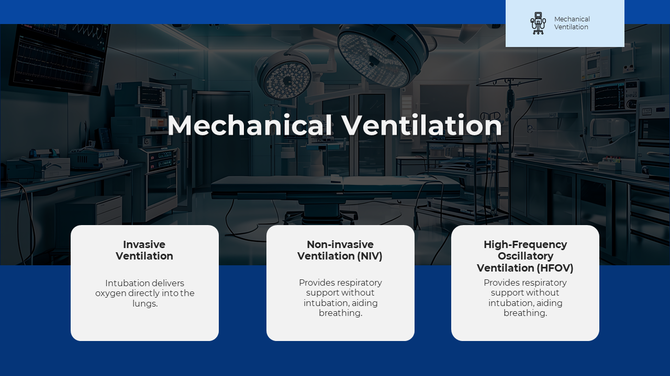 Mechanical Ventilation

Mechanical Ventilation

Invasive Ventilation

Intubation delivers oxygen directly into the lungs.

Non-invasive Ventilation (NIV)

Provides respiratory support without intubation, aiding breathing.

High-Frequency Oscillatory Ventilation (HFOV)

Provides respiratory support without intubation, aiding breathing.